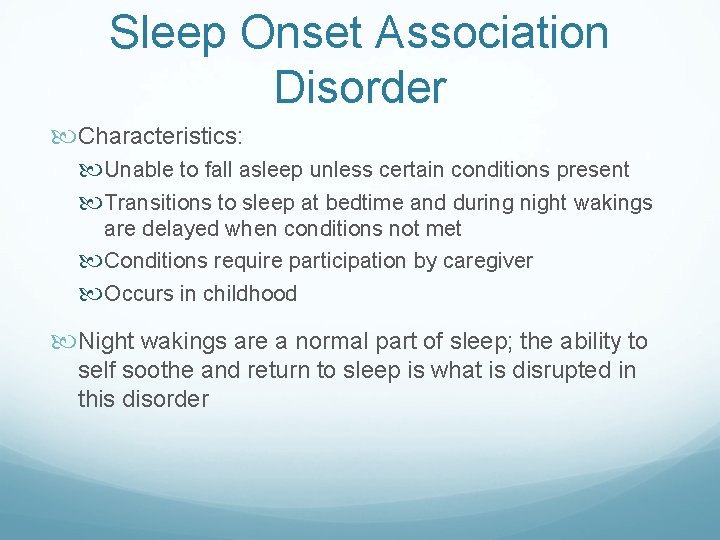 Sleep Onset Association Disorder

Characteristics:

Unable to fall asleep unless certain conditions present

Transitions to sleep at bedtime and during night wakings are delayed when conditions not met

Conditions require participation by caregiver

Occurs in childhood

Night wakings are a normal part of sleep; the ability to self soothe and return to sleep is what is disrupted in this disorder